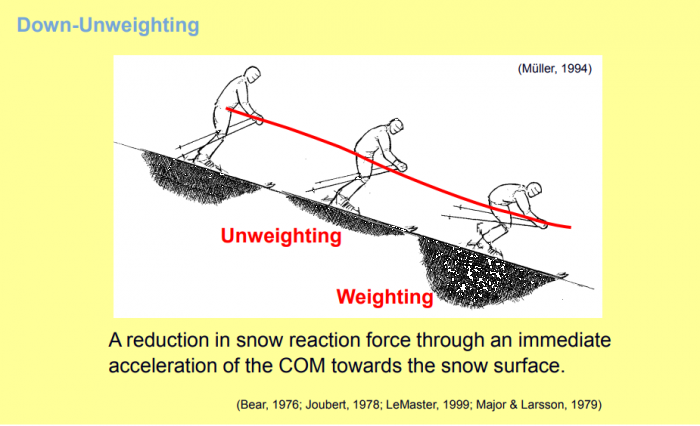 Down-Unweighting

(Müller, 1994)

Unweighting

Weighting

A reduction in snow reaction force through an immediate acceleration of the COM towards the snow surface.

(Bear, 1976; Joubert, 1978; LeMaster, 1999; Major & Larsson, 1979)